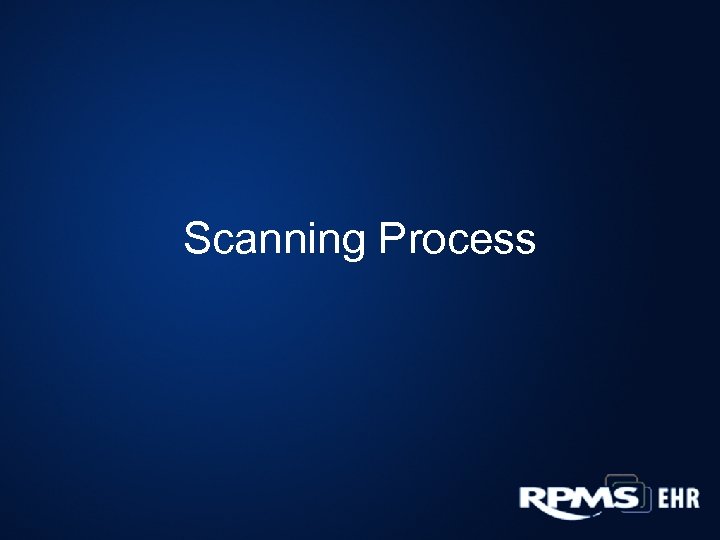 Scanning Process

RPMS EHR